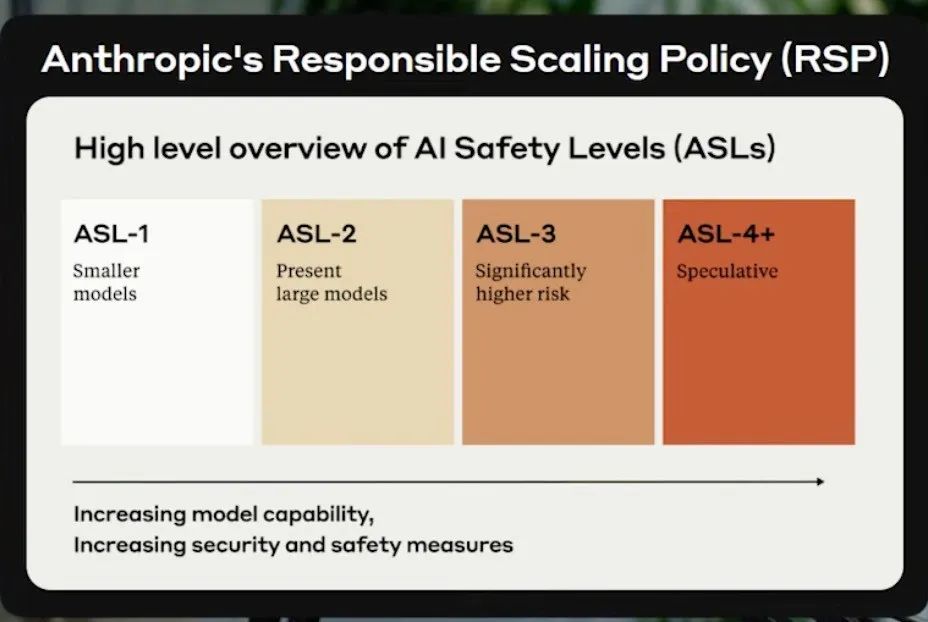 Anthropic's Responsible Scaling Policy (RSP)

High level overview of AI Safety Levels (ASLs)

ASL-1
Smaller models

ASL-2
Present large models

ASL-3
Significantly higher risk

ASL-4+
Speculative

Increasing model capability,
Increasing security and safety measures